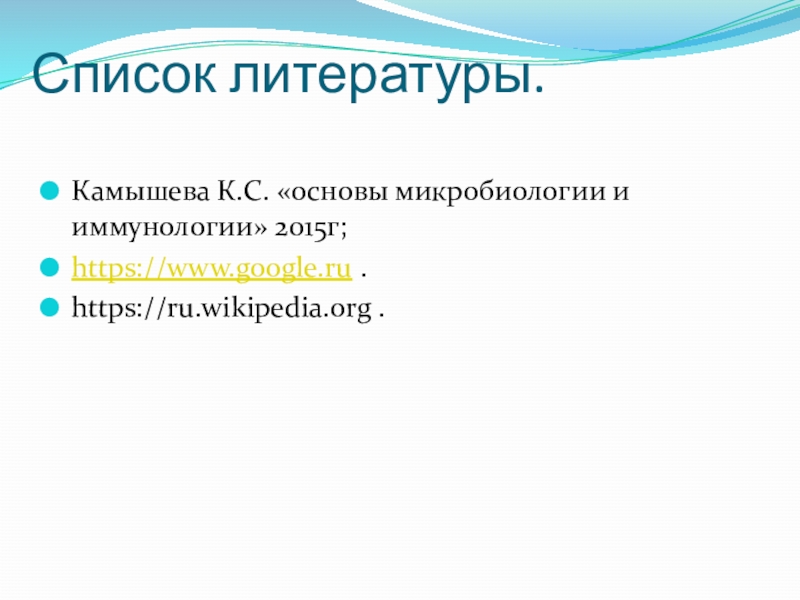 Список литературы.

Камышева К.С. «основы микробиологии и иммунологии» 2015г;

https://www.google.ru .

https://ru.wikipedia.org .